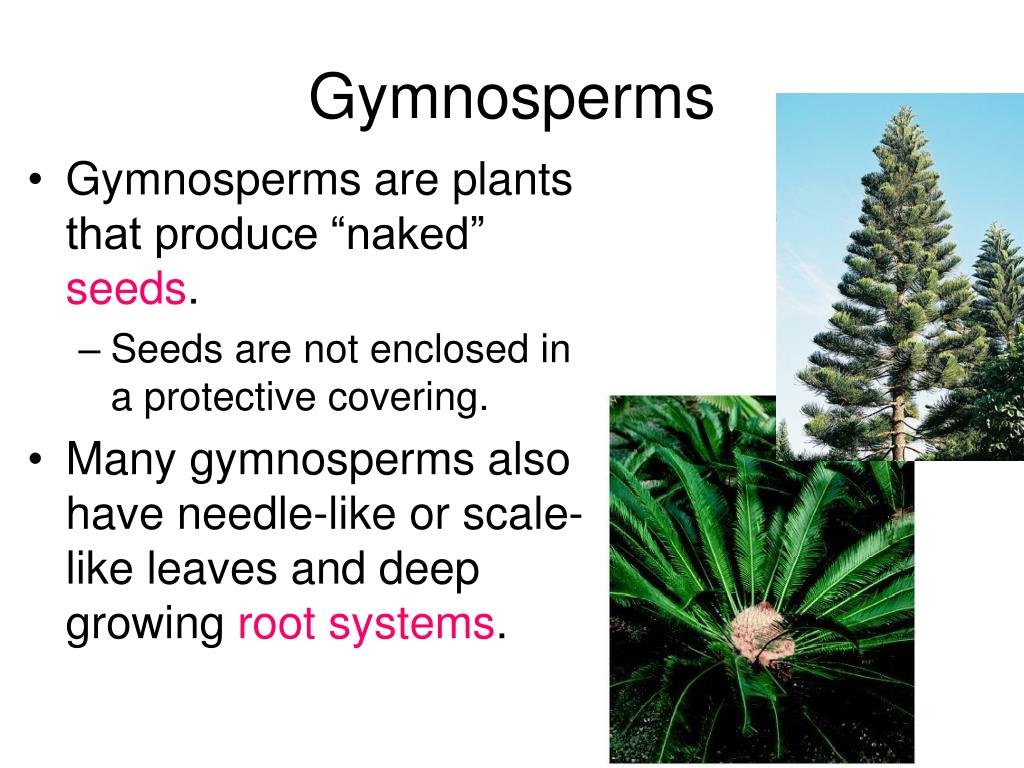 Gymnosperms

• Gymnosperms are plants that produce “naked” seeds.
– Seeds are not enclosed in a protective covering.
• Many gymnosperms also have needle-like or scale-like leaves and deep growing root systems.